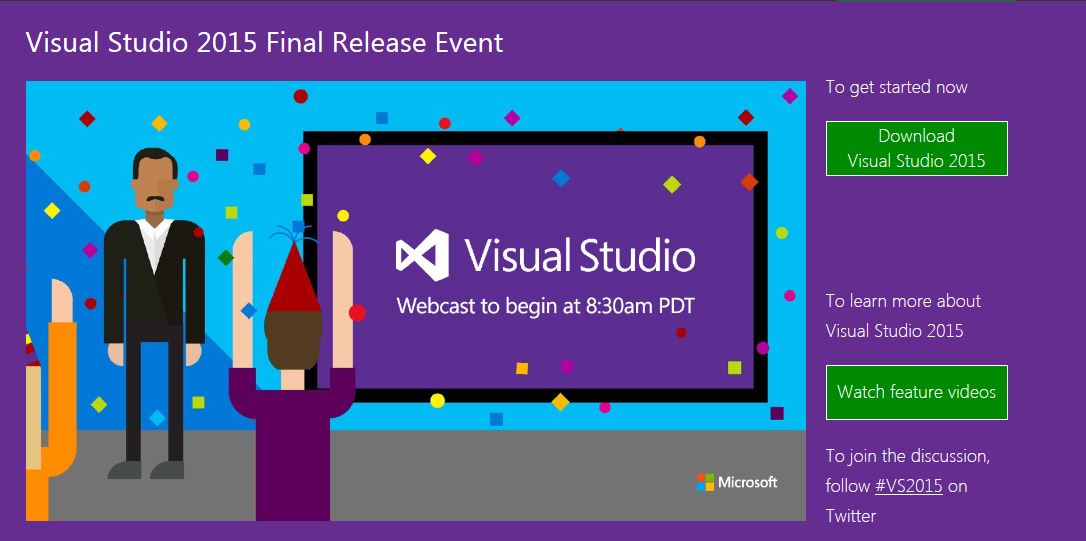 Visual Studio 2015 Final Release Event

Visual Studio

Webcast to begin at 8:30am PDT

Microsoft

To get started now

Download Visual Studio 2015

To learn more about Visual Studio 2015

Watch feature videos

To join the discussion, follow #VS2015 on Twitter